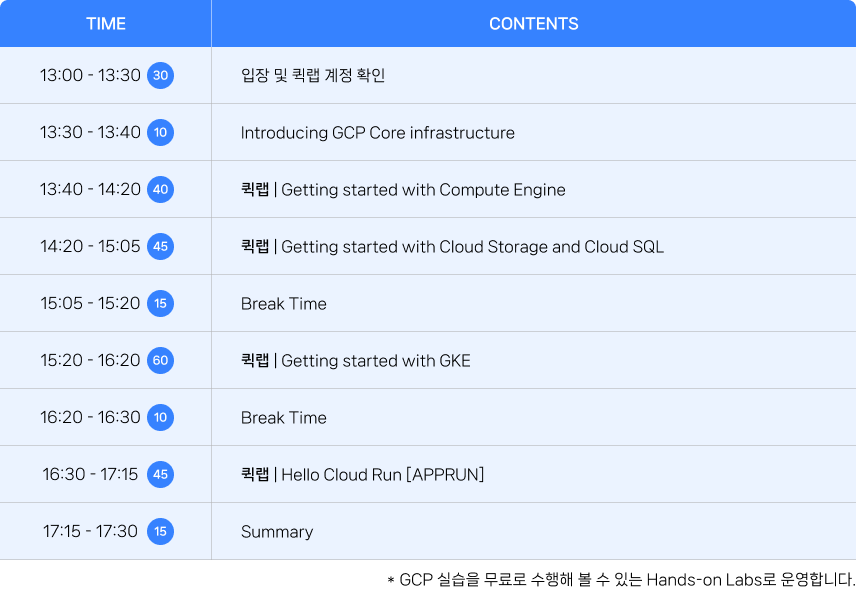 | TIME | CONTENTS |
|---|---|
| 13:00 - 13:30 30 | 입장 및 퀵랩 계정 확인 |
| 13:30 - 13:40 10 | Introducing GCP Core infrastructure |
| 13:40 - 14:20 40 | 퀵랩 \| Getting started with Compute Engine |
| 14:20 - 15:05 45 | 퀵랩 \| Getting started with Cloud Storage and Cloud SQL |
| 15:05 - 15:20 15 | Break Time |
| 15:20 - 16:20 60 | 퀵랩 \| Getting started with GKE |
| 16:20 - 16:30 10 | Break Time |
| 16:30 - 17:15 45 | 퀵랩 \| Hello Cloud Run [APPRUN] |
| 17:15 - 17:30 15 | Summary |

* GCP 실습을 무료로 수행해 볼 수 있는 Hands-on Labs로 운영합니다.